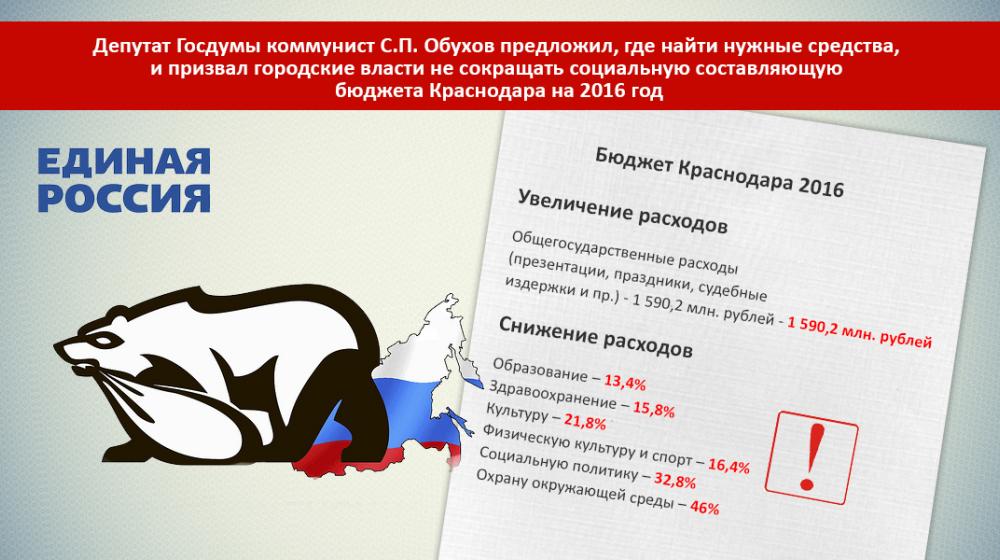 Депутат Госдумы коммунист С.П. Обухов предложил, где найти нужные средства, и призвал городские власти не сокращать социальную составляющую бюджета Краснодара на 2016 год

ЕДИНАЯ РОССИЯ

Бюджет Краснодара 2016

Увеличение расходов

Общегосударственные расходы (презентации, праздники, судебные издержки и пр.) - 1 590,2 млн. рублей - 1 590,2 млн. рублей

Снижение расходов

Образование – 13,4%
Здравоохранение – 15,8%
Культуру – 21,8%
Физическую культуру и спорт – 16,4%
Социальную политику – 32,8%
Охрану окружающей среды – 46%

!